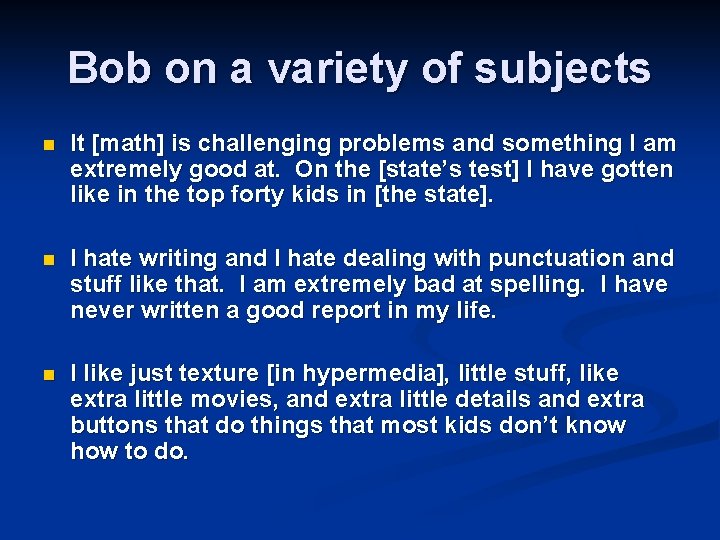 Bob on a variety of subjects

It [math] is challenging problems and something I am extremely good at. On the [state's test] I have gotten like in the top forty kids in [the state].

I hate writing and I hate dealing with punctuation and stuff like that. I am extremely bad at spelling. I have never written a good report in my life.

I like just texture [in hypermedia], little stuff, like extra little movies, and extra little details and extra buttons that do things that most kids don't know how to do.